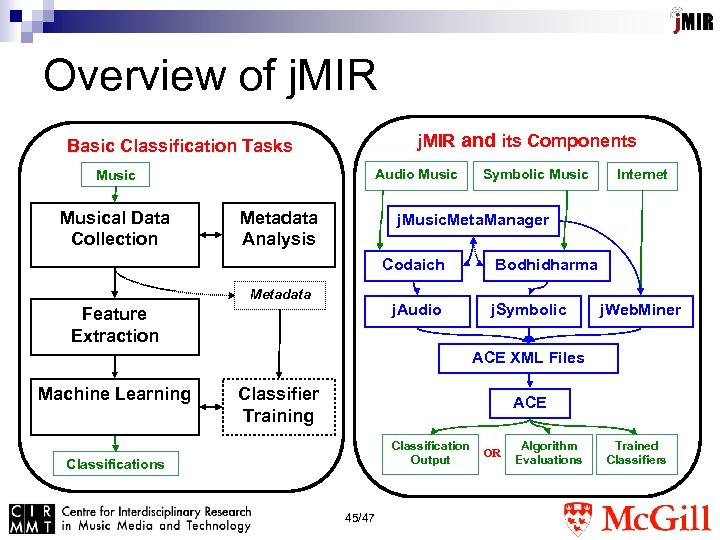 jMIR

Overview of jMIR

Basic Classification Tasks

Music

Musical Data Collection

Metadata Analysis

Metadata

Feature Extraction

Machine Learning

Classifier Training

Classifications

jMIR and its Components

Audio Music

Symbolic Music

Internet

jMusicMetaManager

Codaich

Bodhidharma

jAudio

jSymbolic

jWebMiner

ACE XML Files

ACE

Classification Output

OR

Algorithm Evaluations

Trained Classifiers

CIR MMT Centre for Interdisciplinary Research in Music Media and Technology

45/47

McGill